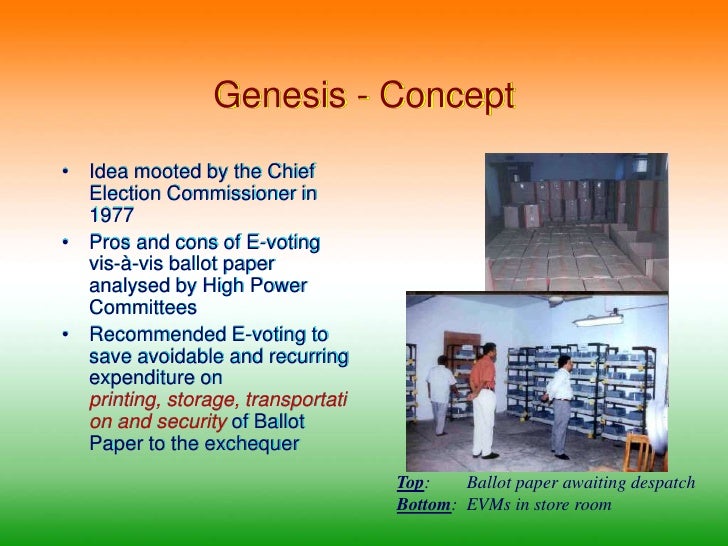 Genesis - Concept

• Idea mooted by the Chief Election Commissioner in 1977
• Pros and cons of E-voting vis-à-vis ballot paper analysed by High Power Committees
• Recommended E-voting to save avoidable and recurring expenditure on printing, storage, transportati on and security of Ballot Paper to the exchequer

Top: Ballot paper awaiting despatch
Bottom: EVMs in store room